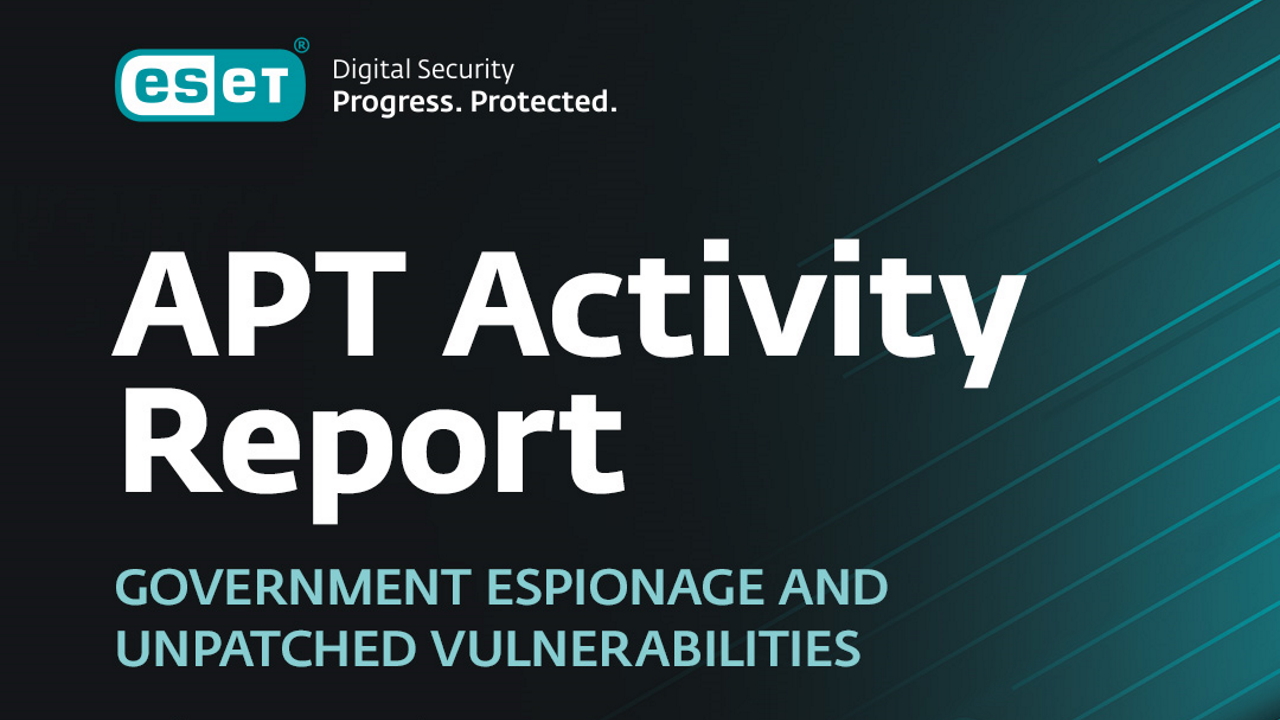 eset®

Digital Security
Progress. Protected.

APT Activity Report

GOVERNMENT ESPIONAGE AND UNPATCHED VULNERABILITIES